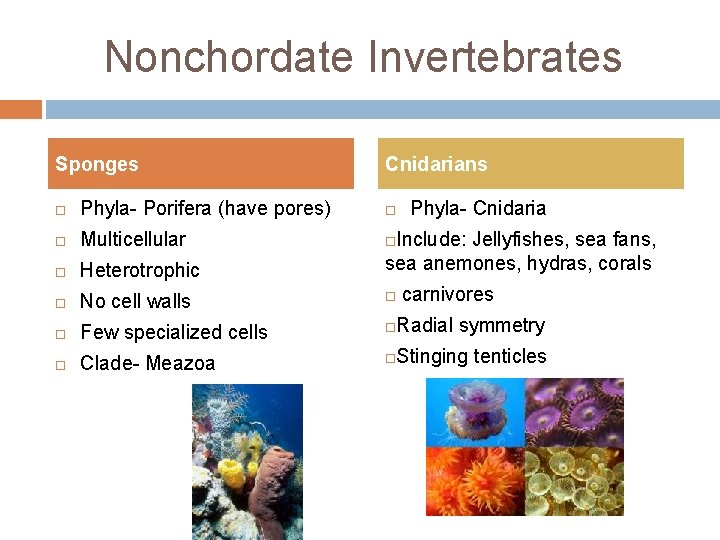 Nonchordate Invertebrates

Sponges

□ Phyla- Porifera (have pores)
□ Multicellular
□ Heterotrophic
□ No cell walls
□ Few specialized cells
□ Clade- Meazoa

Cnidarians

□ Phyla- Cnidaria
□Include: Jellyfishes, sea fans, sea anemones, hydras, corals
□ carnivores
□Radial symmetry
□Stinging tenticles